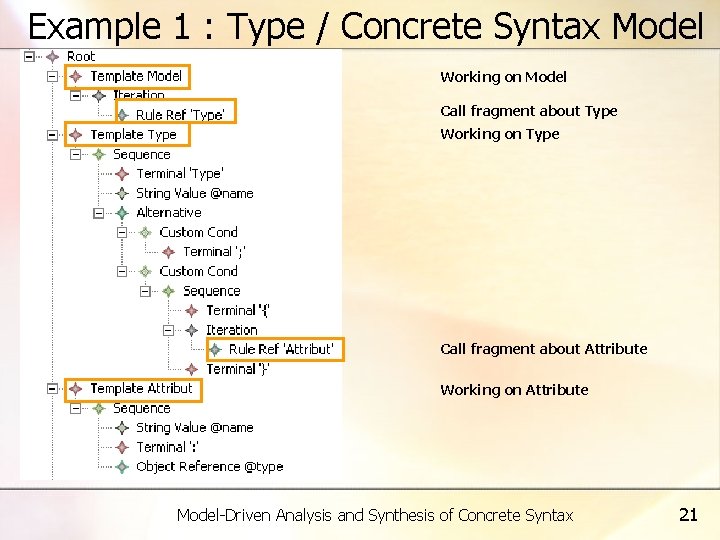 Example 1 : Type / Concrete Syntax Model

Root
Template Model
Iteration
Rule Ref 'Type'
Template Type
Sequence
Terminal 'Type'
String Value @name
Alternative
Custom Cond
Terminal ';'
Custom Cond
Sequence
Terminal '{'
Iteration
Rule Ref 'Attribut'
Terminal '}'
Template Attribut
Sequence
String Value @name
Terminal ':'
Object Reference @type

Working on Model

Call fragment about Type

Working on Type

Call fragment about Attribute

Working on Attribute

Model-Driven Analysis and Synthesis of Concrete Syntax

21